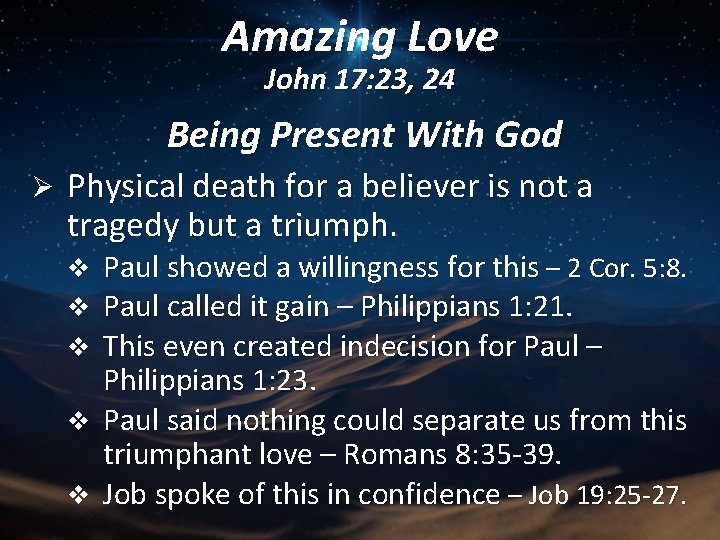 Amazing Love
John 17:23, 24

Being Present With God

➢ Physical death for a believer is not a tragedy but a triumph.
❖ Paul showed a willingness for this – 2 Cor. 5:8.
❖ Paul called it gain – Philippians 1:21.
❖ This even created indecision for Paul – Philippians 1:23.
❖ Paul said nothing could separate us from this triumphant love – Romans 8:35-39.
❖ Job spoke of this in confidence – Job 19:25-27.